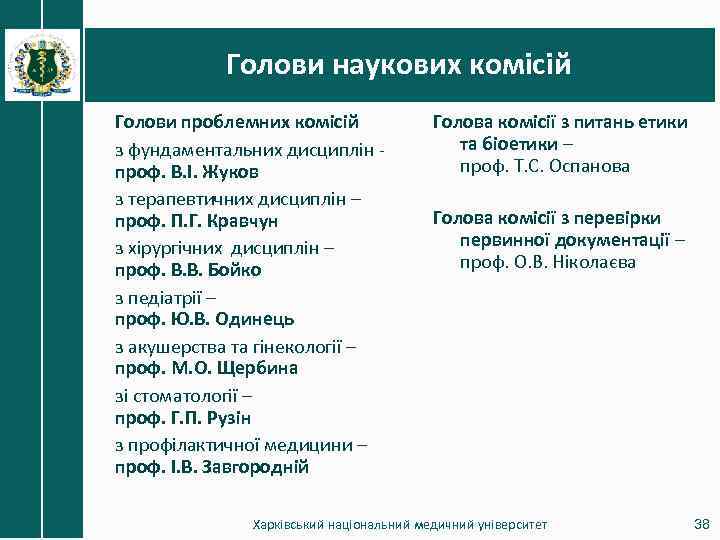 Голови наукових комісій

Голови проблемних комісій

з фундаментальних дисциплін - проф. В.І. Жуков

з терапевтичних дисциплін – проф. П.Г. Кравчун

з хірургічних дисциплін – проф. В.В. Бойко

з педіатрії – проф. Ю.В. Одинець

з акушерства та гінекології – проф. М.О. Щербина

зі стоматології – проф. Г.П. Рузін

з профілактичної медицини – проф. І.В. Завгородній

Голова комісії з питань етики та біоетики – проф. Т.С. Оспанова

Голова комісії з перевірки первинної документації – проф. О.В. Ніколаєва

Харківський національний медичний університет 38